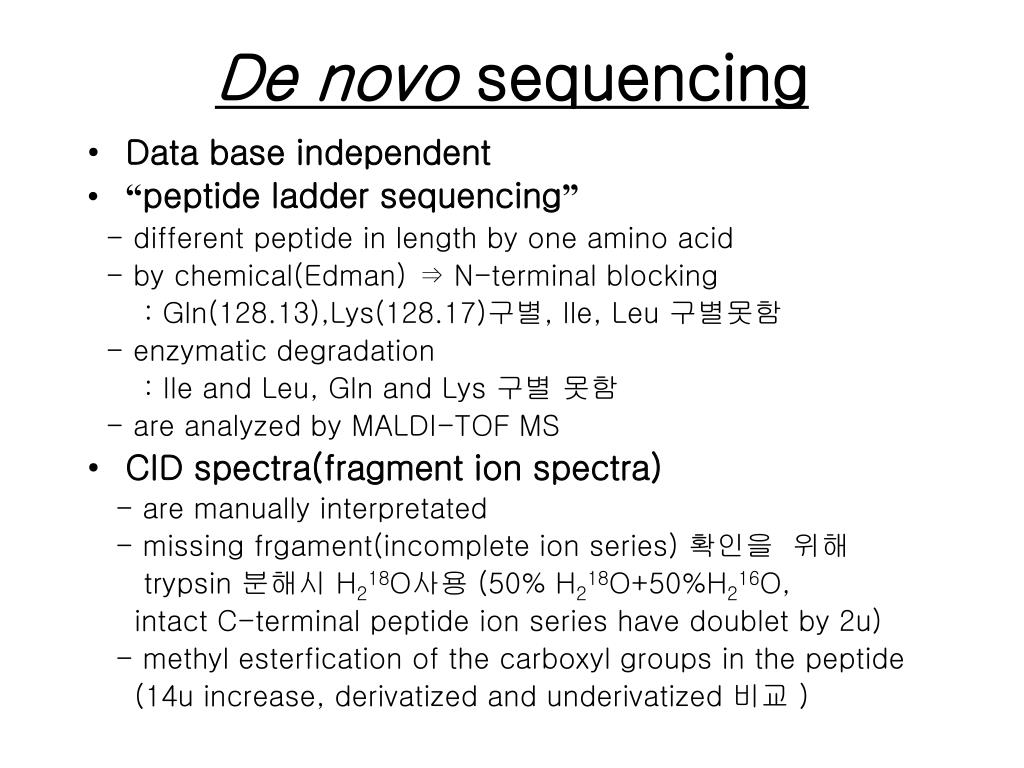 De novo sequencing

• Data base independent
• “peptide ladder sequencing”
- different peptide in length by one amino acid
- by chemical(Edman) ⇒ N-terminal blocking
: Gln(128.13),Lys(128.17)구별, Ile, Leu 구별못함
- enzymatic degradation
: Ile and Leu, Gln and Lys 구별 못함
- are analyzed by MALDI-TOF MS
• CID spectra(fragment ion spectra)
- are manually interpretated
- missing frgament(incomplete ion series) 확인을 위해 trypsin 분해시 $H_2{}^{18}O$사용 (50% $H_2{}^{18}O$+50%$H_2{}^{16}O$, intact C-terminal peptide ion series have doublet by 2u)
- methyl esterfication of the carboxyl groups in the peptide (14u increase, derivatized and underivatized 비교 )